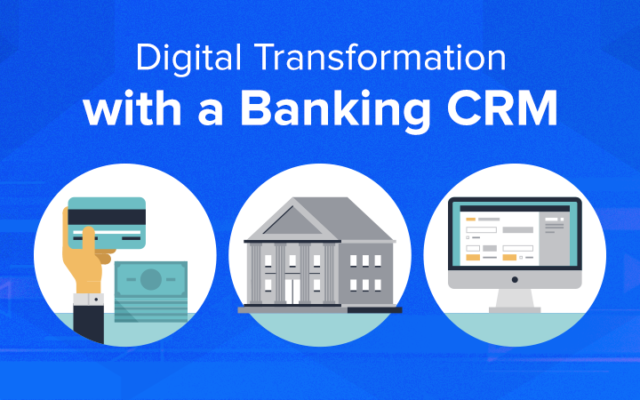 Digital Transformation
with a Banking CRM